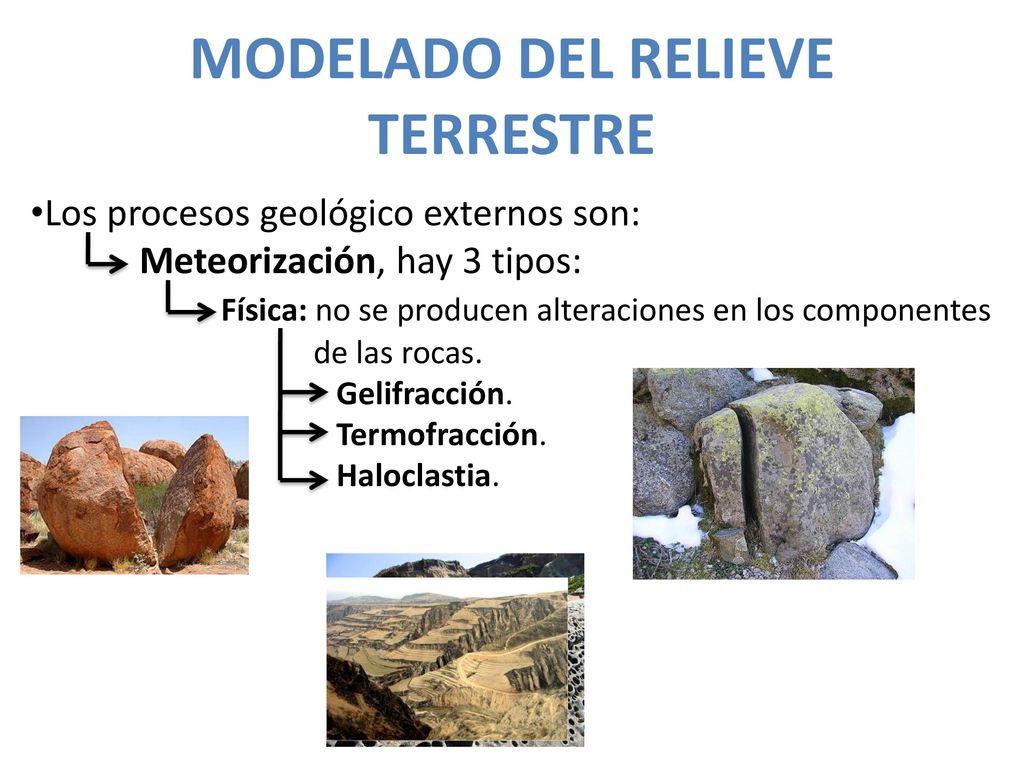 MODELADO DEL RELIEVE TERRESTRE

•Los procesos geológico externos son:

Meteorización, hay 3 tipos:

Física: no se producen alteraciones en los componentes de las rocas.

Gelifracción.

Termofracción.

Haloclastia.